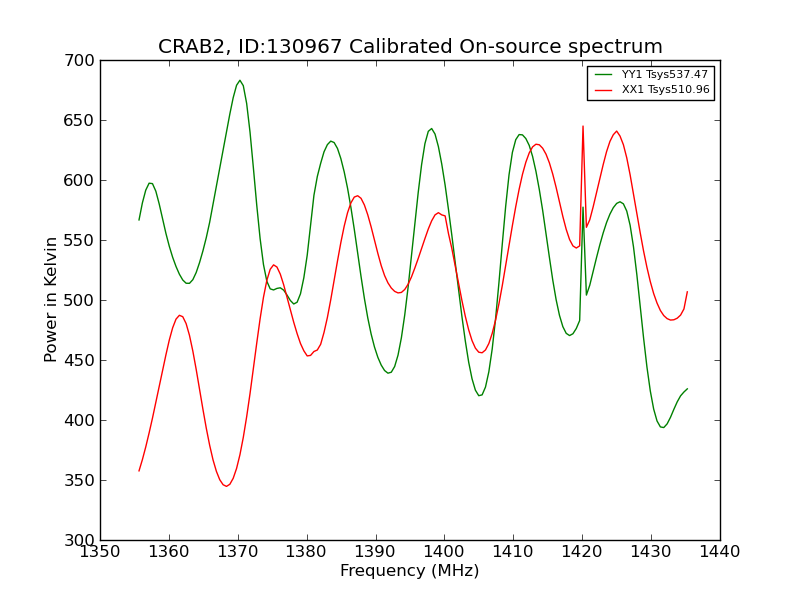 CRAB2, ID:130967 Calibrated On-source spectrum

YY1 Tsys537.47
XX1 Tsys510.96

Power in Kelvin

700
650
600
550
500
450
400
350
300

1350 1360 1370 1380 1390 1400 1410 1420 1430 1440

Frequency (MHz)